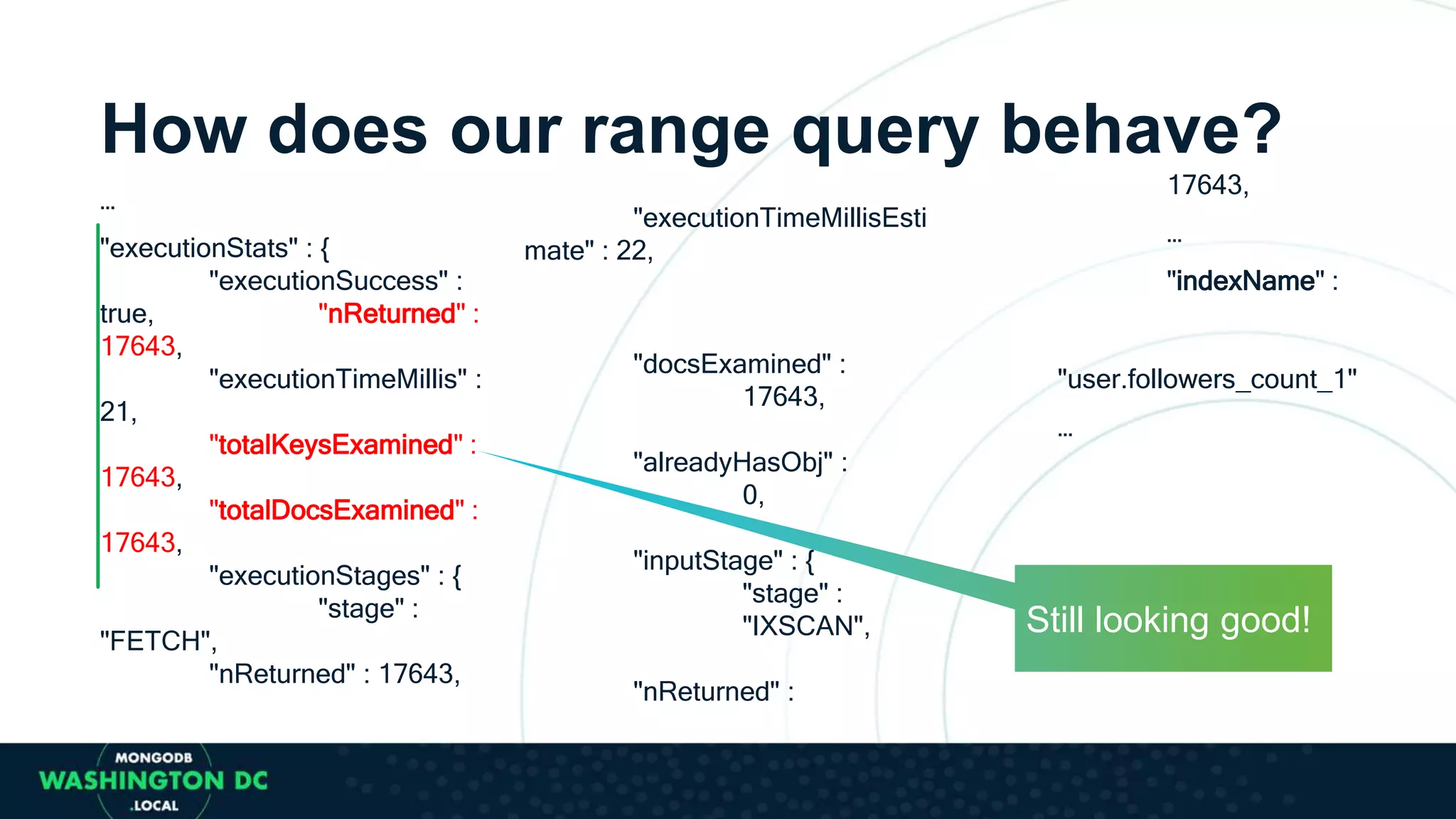 How does our range query behave?

…
"executionStats" : {
"executionSuccess" : true,
"nReturned" : 17643,
"executionTimeMillis" : 21,
"totalKeysExamined" : 17643,
"totalDocsExamined" : 17643,
"executionStages" : {
"stage" : "FETCH",
"nReturned" : 17643,

"executionTimeMillisEstimate" : 22,

"docsExamined" : 17643,

"alreadyHasObj" : 0,

"inputStage" : {
"stage" : "IXSCAN",

"nReturned" :

17643,
…
"indexName" :

"user.followers_count_1"
…

Still looking good!

MONGODB
WASHINGTON DC
.LOCAL